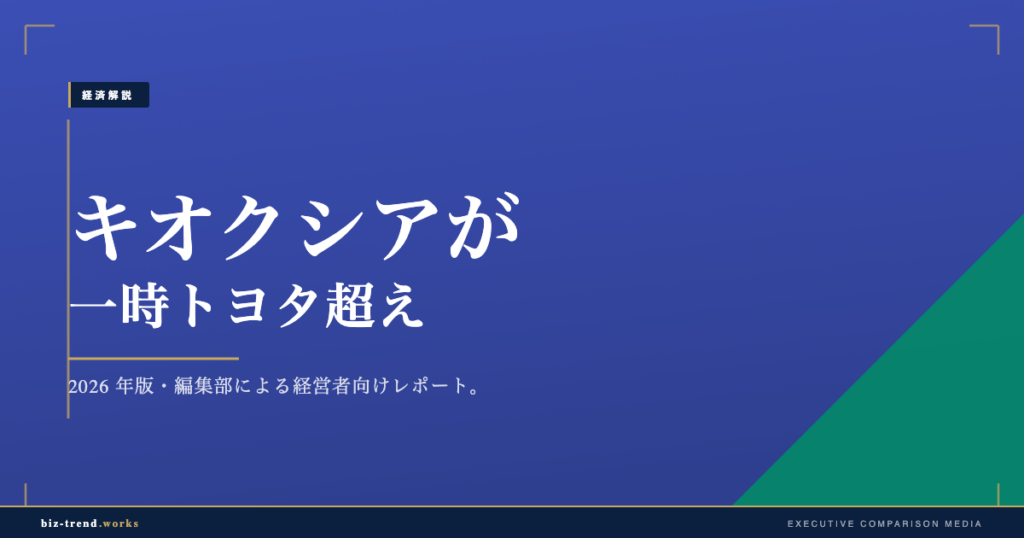 経済解説

キオクシアが
一時トヨタ超え

2026 年版・編集部による経営者向けレポート。

biz-trend.works

EXECUTIVE COMPARISON MEDIA